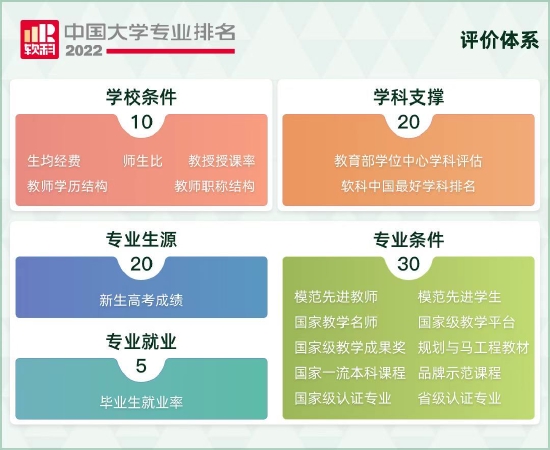 软科 中国大学专业排名 2022

评价体系

学校条件
10
生均经费 师生比 教授授课率
教师学历结构 教师职称结构

学科支撑
20
教育部学位中心学科评估
软科中国最好学科排名

专业生源
20
新生高考成绩

专业就业
5
毕业生就业率

专业条件
30
模范先进教师 模范先进学生
国家教学名师 国家级教学平台
国家级教学成果奖 规划与马工程教材
国家一流本科课程 品牌示范课程
国家级认证专业 省级认证专业